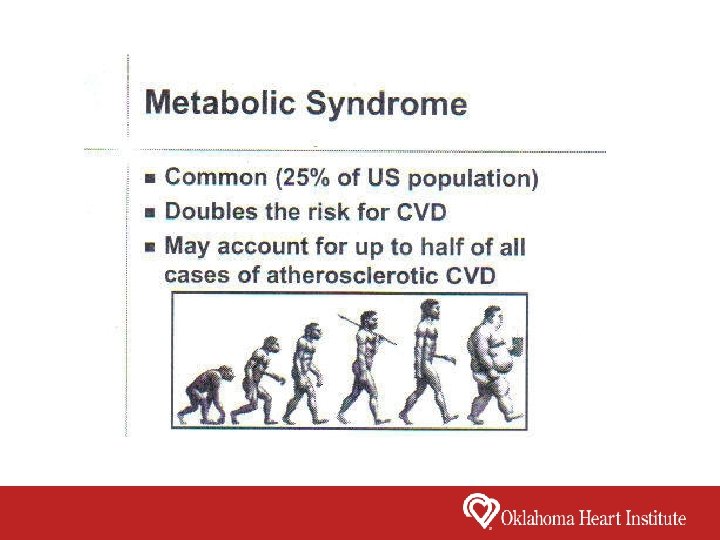 Metabolic Syndrome

■ Common (25% of US population)
■ Doubles the risk for CVD
■ May account for up to half of all cases of atherosclerotic CVD

Oklahoma Heart Institute